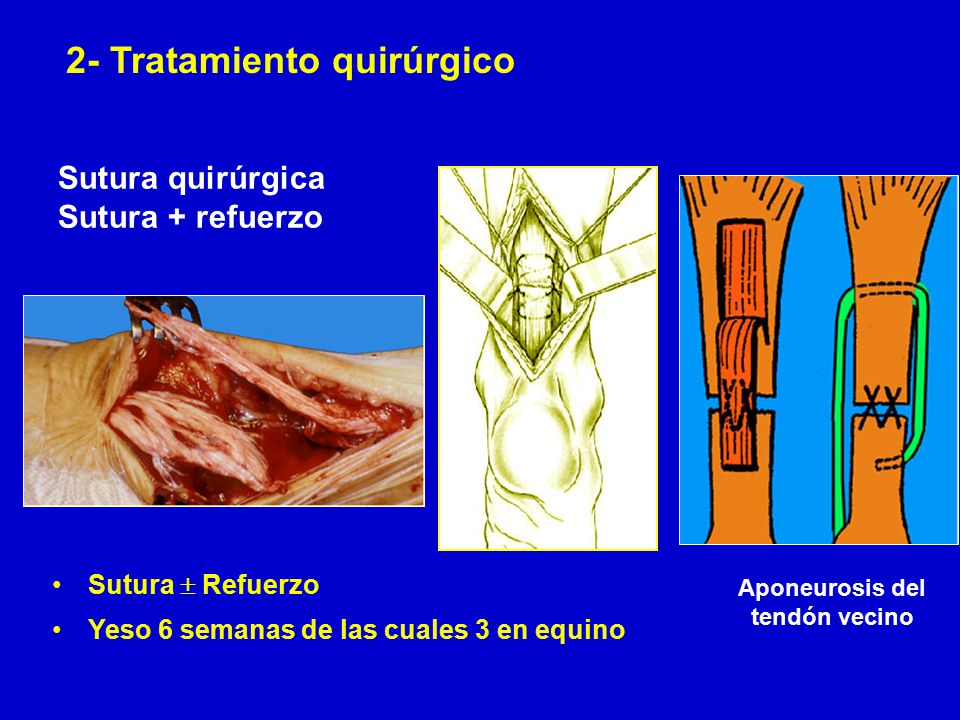 2- Tratamiento quirúrgico

Sutura quirúrgica
Sutura + refuerzo

• Sutura $\pm$ Refuerzo
• Yeso 6 semanas de las cuales 3 en equino

Aponeurosis del tendón vecino